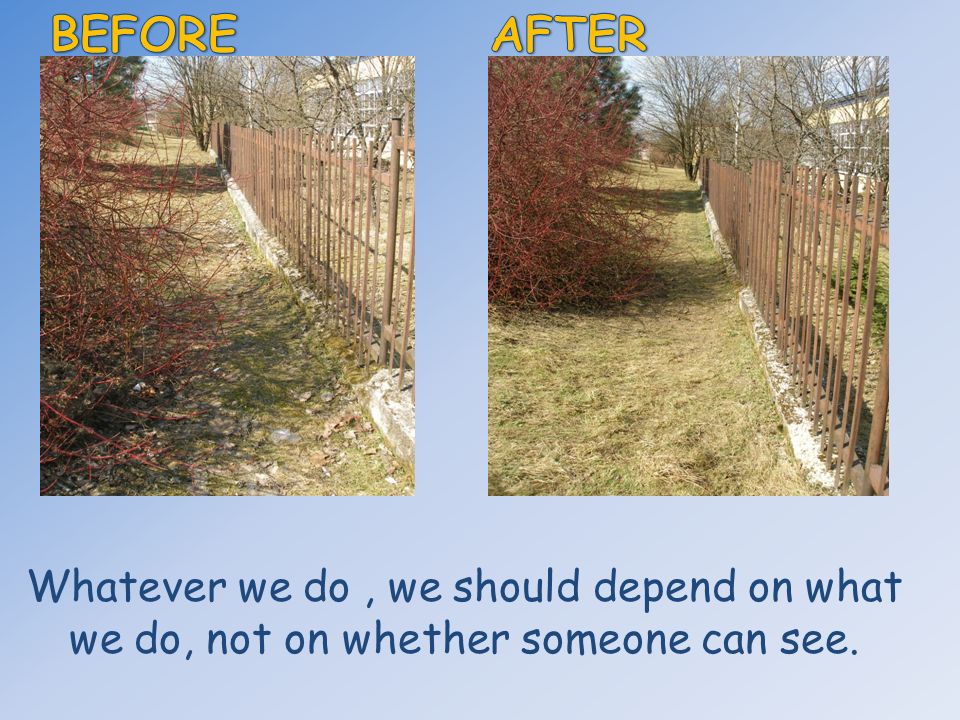 BEFORE

AFTER

Whatever we do , we should depend on what we do, not on whether someone can see.